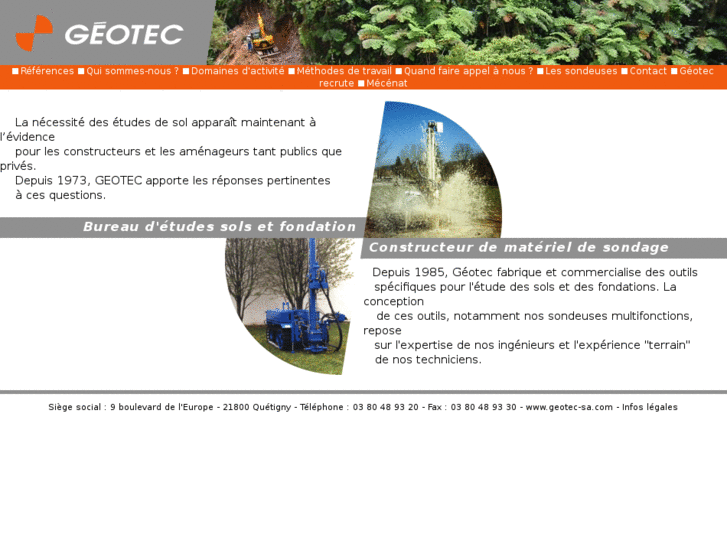 GÉOTEC

Références Qui sommes-nous ? Domaines d'activité Méthodes de travail Quand faire appel à nous ? Les sondeuses Contact Géotec recrute Mécénat

La nécessité des études de sol apparaît maintenant à l'évidence pour les constructeurs et les aménageurs tant publics que privés.
Depuis 1973, GEOTEC apporte les réponses pertinentes à ces questions.

Bureau d'études sols et fondation

Constructeur de matériel de sondage

Depuis 1985, Géotec fabrique et commercialise des outils spécifiques pour l'étude des sols et des fondations. La conception de ces outils, notamment nos sondeuses multifonctions, repose sur l'expertise de nos ingénieurs et l'expérience "terrain" de nos techniciens.

Siège social : 9 boulevard de l'Europe - 21800 Quétigny - Téléphone : 03 80 48 93 20 - Fax : 03 80 48 93 30 - www.geotec-sa.com - Infos légales